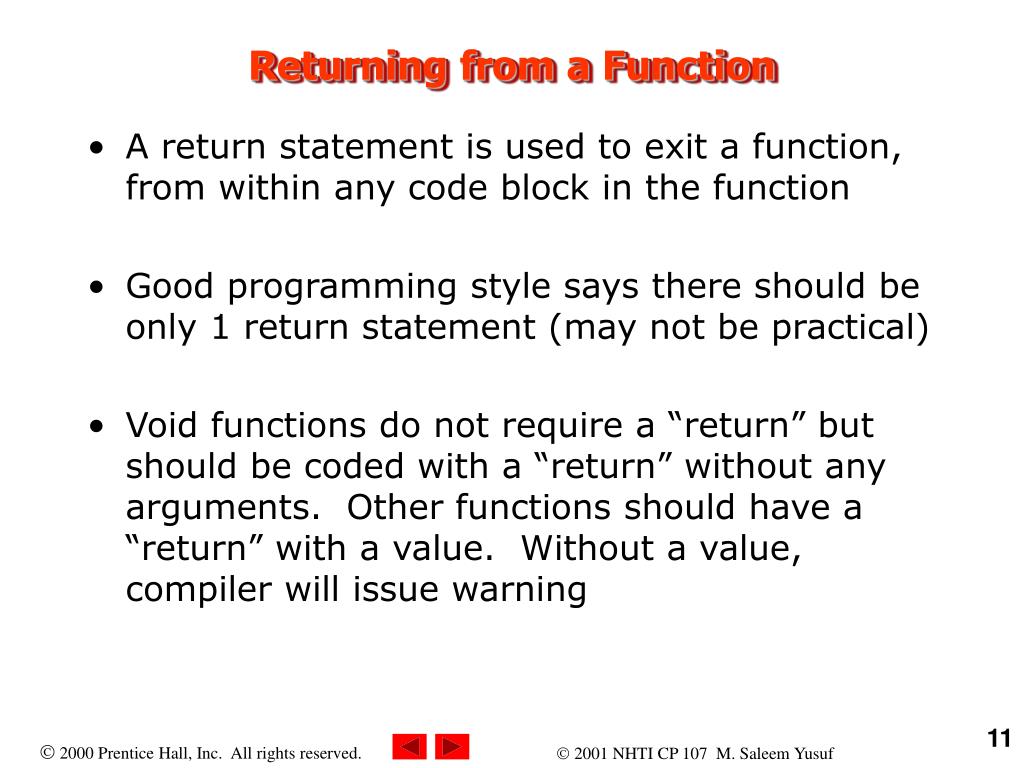 Returning from a Function

• A return statement is used to exit a function, from within any code block in the function

• Good programming style says there should be only 1 return statement (may not be practical)

• Void functions do not require a “return” but should be coded with a “return” without any arguments. Other functions should have a “return” with a value. Without a value, compiler will issue warning

© 2000 Prentice Hall, Inc. All rights reserved.

© 2001 NHTI CP 107 M. Saleem Yusuf

11